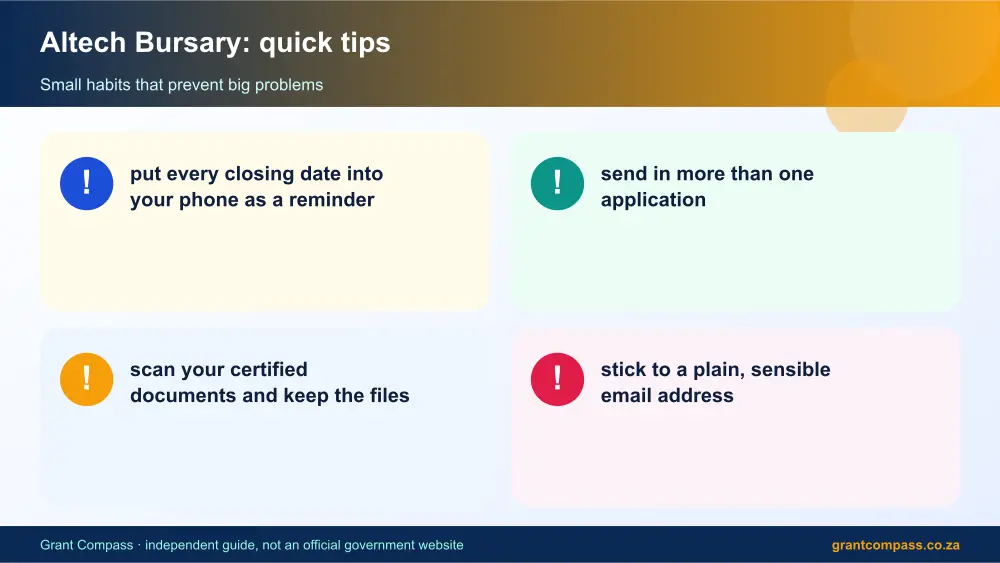 Altech Bursary: quick tips

Small habits that prevent big problems

!

put every closing date into your phone as a reminder

!

send in more than one application

!

scan your certified documents and keep the files

!

stick to a plain, sensible email address

Grant Compass · independent guide, not an official government website

grantcompass.co.za